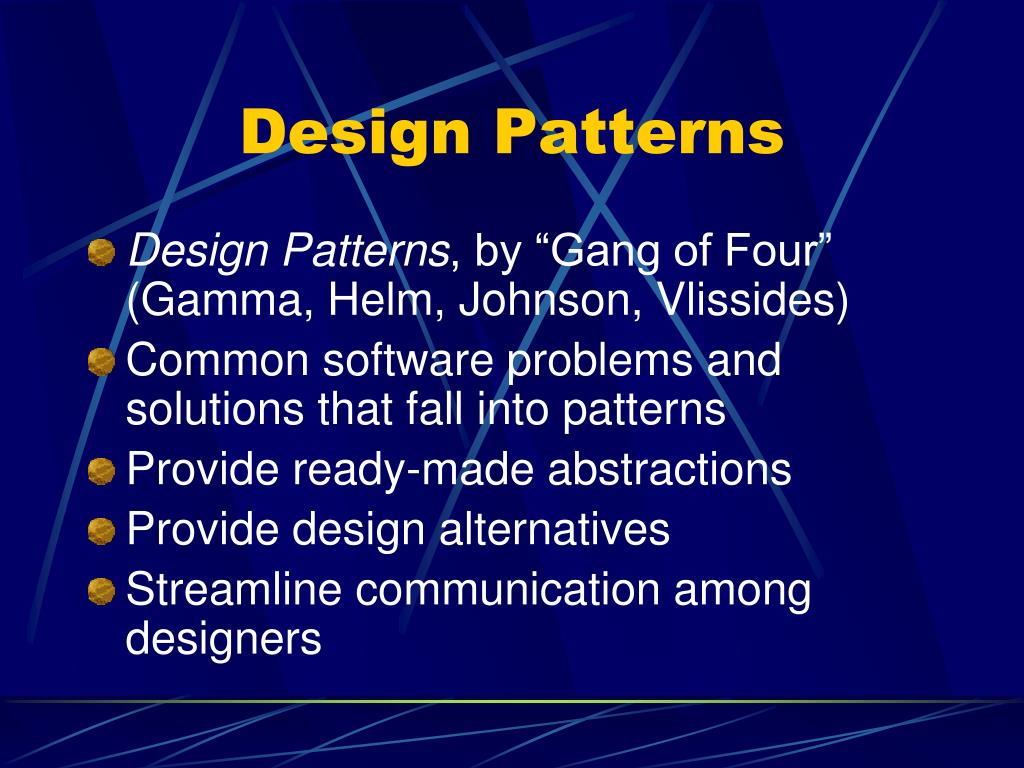 Design Patterns

Design Patterns, by “Gang of Four” (Gamma, Helm, Johnson, Vlissides)
Common software problems and solutions that fall into patterns
Provide ready-made abstractions
Provide design alternatives
Streamline communication among designers